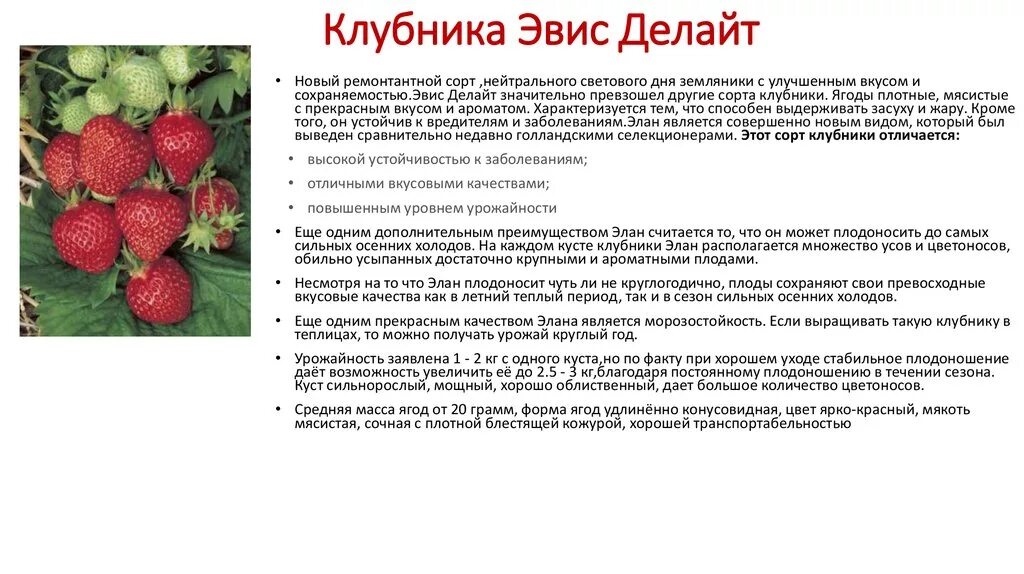 Клубника Эвис Делайт

• Новый ремонтантной сорт ,нейтрального светового дня земляники с улучшенным вкусом и сохраняемостью.Эвис Делайт значительно превзошел другие сорта клубники. Ягоды плотные, мясистые с прекрасным вкусом и ароматом. Характеризуется тем, что способен выдерживать засуху и жару. Кроме того, он устойчив к вредителям и заболеваниям.Элан является совершенно новым видом, который был выведен сравнительно недавно голландскими селекционерами. Этот сорт клубники отличается:

• высокой устойчивостью к заболеваниям;

• отличными вкусовыми качествами;

• повышенным уровнем урожайности

• Еще одним дополнительным преимуществом Элан считается то, что он может плодоносить до самых сильных осенних холодов. На каждом кусте клубники Элан располагается множество усов и цветоносов, обильно усыпанных достаточно крупными и ароматными плодами.

• Несмотря на то что Элан плодоносит чуть ли не круглогодично, плоды сохраняют свои превосходные вкусовые качества как в летний теплый период, так и в сезон сильных осенних холодов.

• Еще одним прекрасным качеством Элана является морозостойкость. Если выращивать такую клубнику в теплицах, то можно получать урожай круглый год.

• Урожайность заявлена 1 - 2 кг с одного куста,но по факту при хорошем уходе стабильное плодоношение даёт возможность увеличить её до 2.5 - 3 кг,благодаря постоянному плодоношению в течении сезона. Куст сильнорослый, мощный, хорошо облиственный, дает большое количество цветоносов.

• Средняя масса ягод от 20 грамм, форма ягод удлинённо конусовидная, цвет ярко-красный, мякоть мясистая, сочная с плотной блестящей кожурой, хорошей транспортабельностью